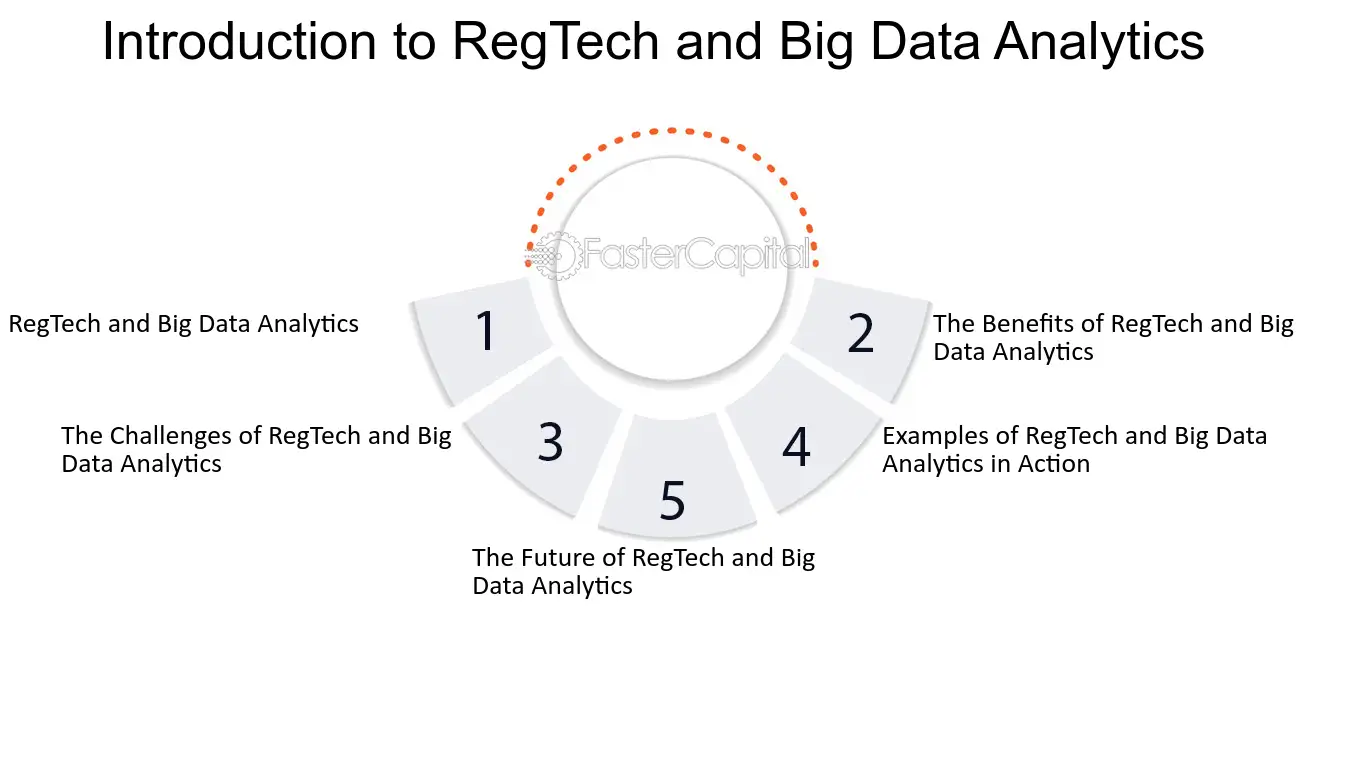 Introduction to RegTech and Big Data Analytics

FasterCapital

1
RegTech and Big Data Analytics

2
The Benefits of RegTech and Big Data Analytics

3
The Challenges of RegTech and Big Data Analytics

4
Examples of RegTech and Big Data Analytics in Action

5
The Future of RegTech and Big Data Analytics